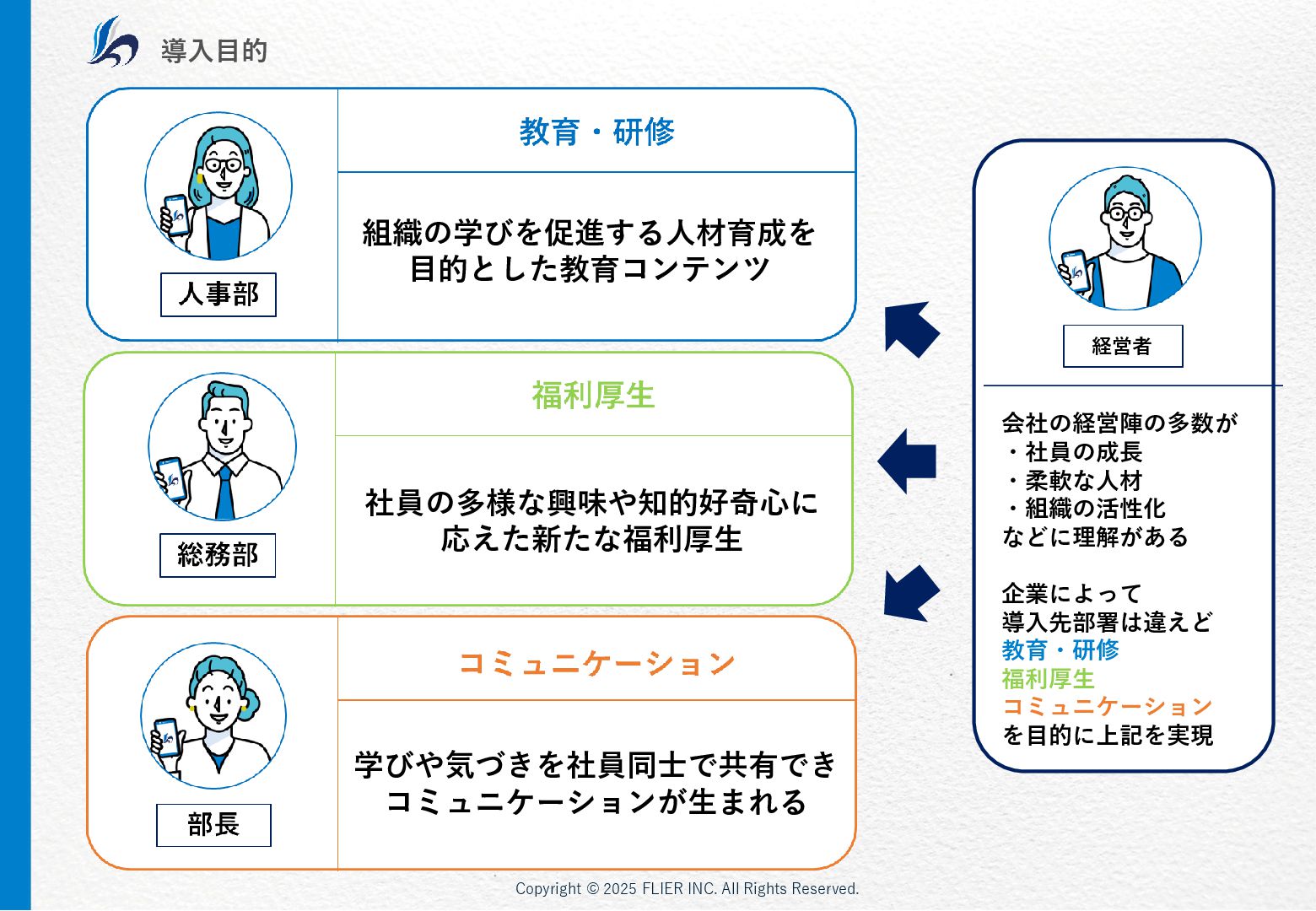 導入目的

人事部

教育・研修

組織の学びを促進する人材育成を目的とした教育コンテンツ

総務部

福利厚生

社員の多様な興味や知的好奇心に応えた新たな福利厚生

部長

コミュニケーション

学びや気づきを社員同士で共有できコミュニケーションが生まれる

経営者

会社の経営陣の多数が
・社員の成長
・柔軟な人材
・組織の活性化
などに理解がある

企業によって
導入先部署は違えど
教育・研修
福利厚生
コミュニケーション
を目的に上記を実現

Copyright © 2025 FLIER INC. All Rights Reserved.